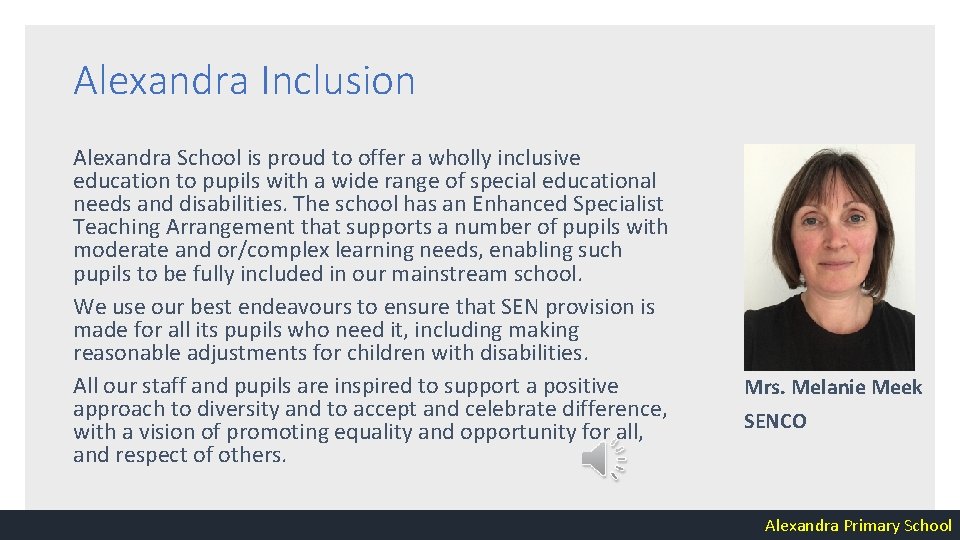 Alexandra Inclusion

Alexandra School is proud to offer a wholly inclusive education to pupils with a wide range of special educational needs and disabilities. The school has an Enhanced Specialist Teaching Arrangement that supports a number of pupils with moderate and or/complex learning needs, enabling such pupils to be fully included in our mainstream school.

We use our best endeavours to ensure that SEN provision is made for all its pupils who need it, including making reasonable adjustments for children with disabilities.

All our staff and pupils are inspired to support a positive approach to diversity and to accept and celebrate difference, with a vision of promoting equality and opportunity for all, and respect of others.

Mrs. Melanie Meek

SENCO

Alexandra Primary School